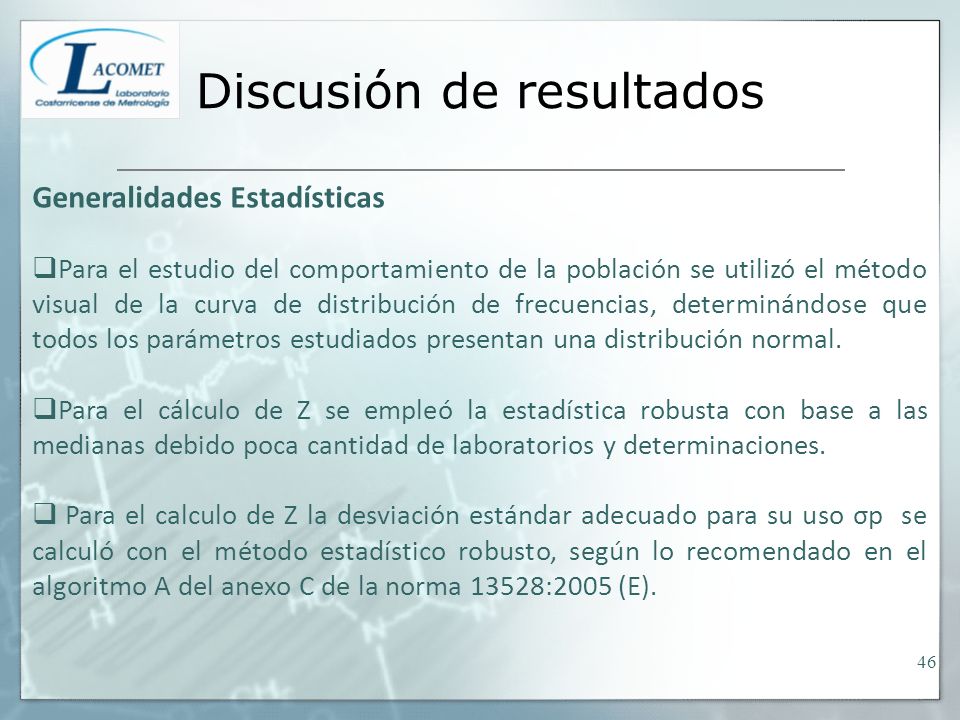 LACOMET
Laboratorio Costarricense de Metrología

Discusión de resultados

Generalidades Estadísticas

❑Para el estudio del comportamiento de la población se utilizó el método visual de la curva de distribución de frecuencias, determinándose que todos los parámetros estudiados presentan una distribución normal.

❑Para el cálculo de Z se empleó la estadística robusta con base a las medianas debido poca cantidad de laboratorios y determinaciones.

❑ Para el calculo de Z la desviación estándar adecuado para su uso σp se calculó con el método estadístico robusto, según lo recomendado en el algoritmo A del anexo C de la norma 13528:2005 (E).

46